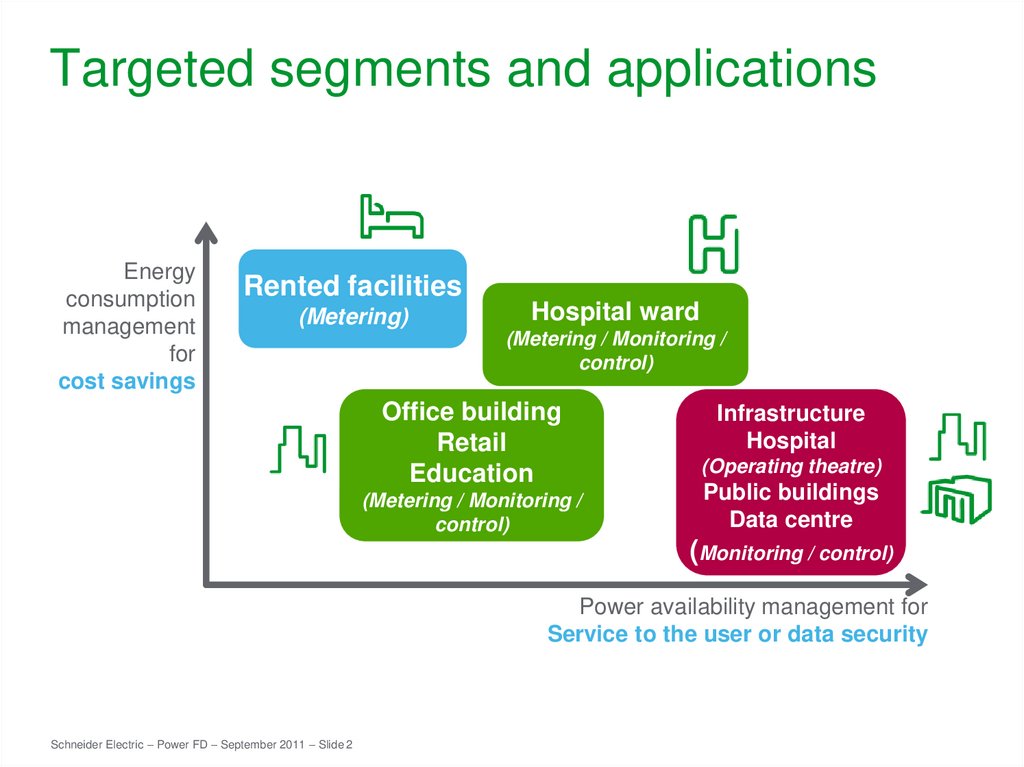 Targeted segments and applications

Energy consumption management for
cost savings

Rented facilities
(Metering)

Hospital ward
(Metering / Monitoring / control)

Office building
Retail
Education
(Metering / Monitoring / control)

Infrastructure
Hospital
(Operating theatre)
Public buildings
Data centre
(Monitoring / control)

Power availability management for
Service to the user or data security

Schneider Electric – Power FD – September 2011 – Slide 2